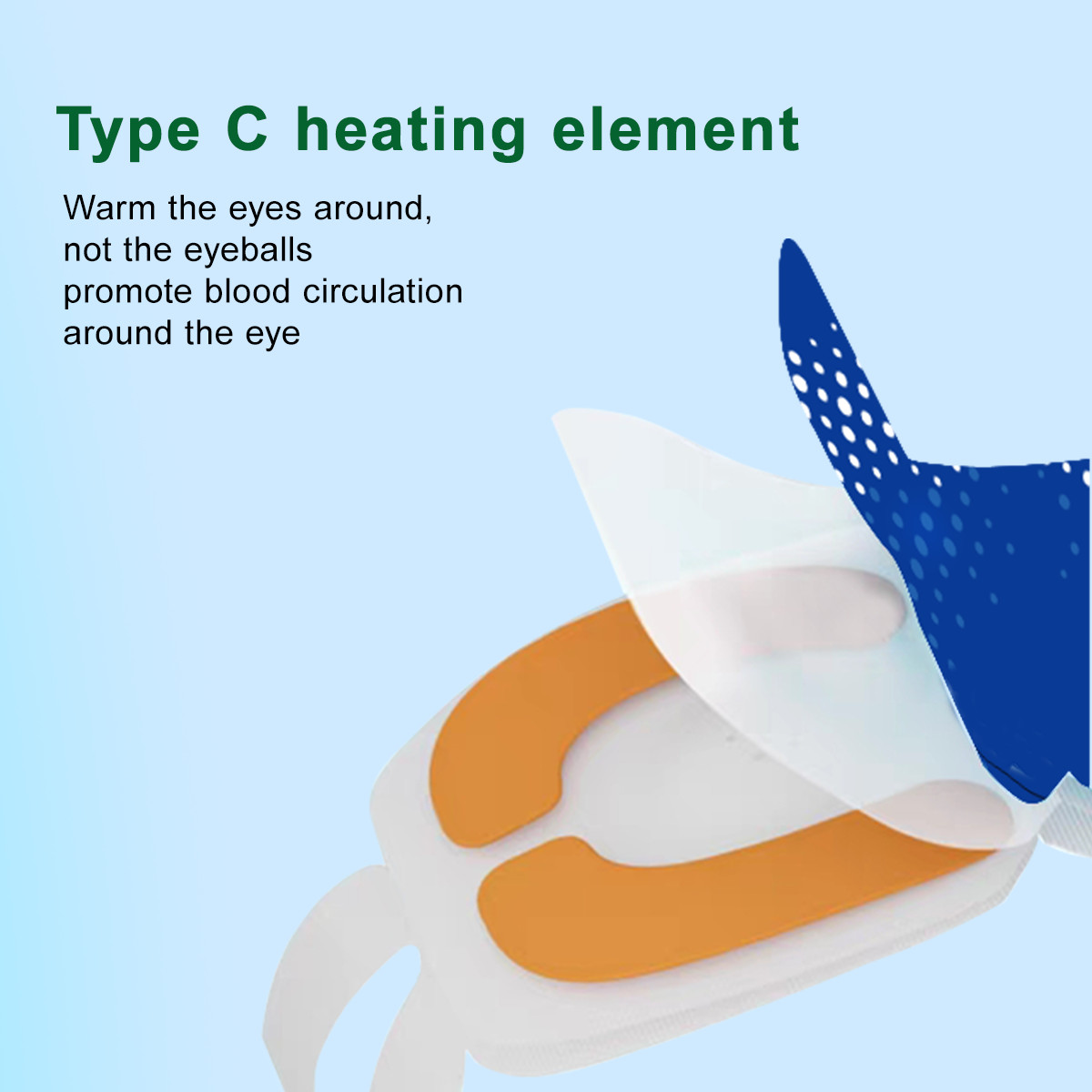 Type C heating element

Warm the eyes around, not the eyeballs promote blood circulation around the eye